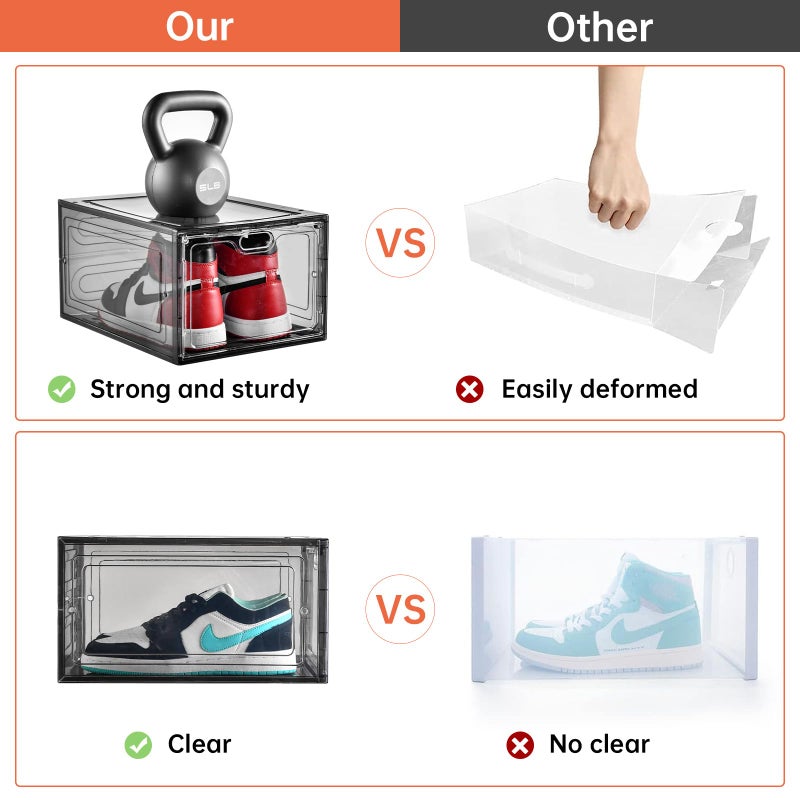 Our
Other

5LB

VS

Strong and sturdy
Easily deformed

VS

Clear
No clear